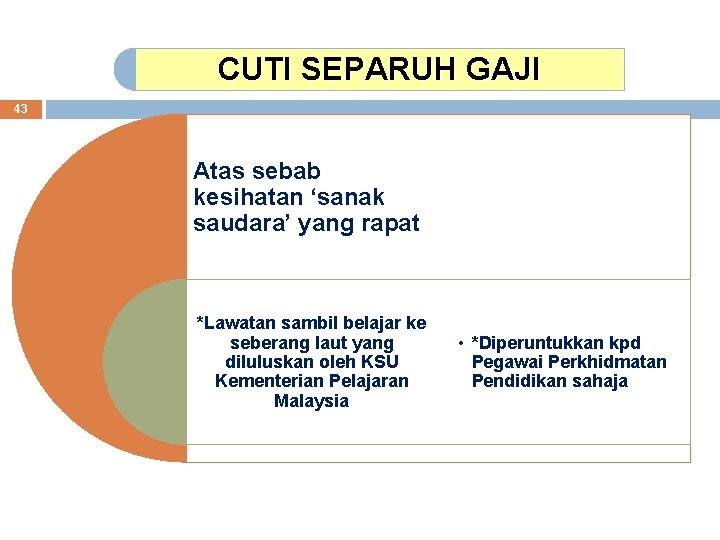 CUTI SEPARUH GAJI

43

Atas sebab kesihatan ‘sanak saudara’ yang rapat

*Lawatan sambil belajar ke seberang laut yang diluluskan oleh KSU Kementerian Pelajaran Malaysia

• *Diperuntukkan kpd Pegawai Perkhidmatan Pendidikan sahaja